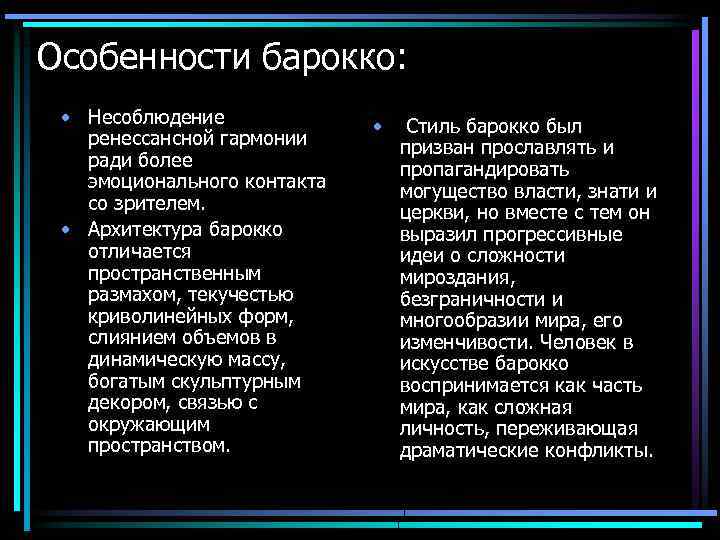 Особенности барокко:

• Несоблюдение ренессансной гармонии ради более эмоционального контакта со зрителем.
• Архитектура барокко отличается пространственным размахом, текучестью криволинейных форм, слиянием объемов в динамическую массу, богатым скульптурным декором, связью с окружающим пространством.

• Стиль барокко был призван прославлять и пропагандировать могущество власти, знати и церкви, но вместе с тем он выразил прогрессивные идеи о сложности мироздания, безграничности и многообразии мира, его изменчивости. Человек в искусстве барокко воспринимается как часть мира, как сложная личность, переживающая драматические конфликты.